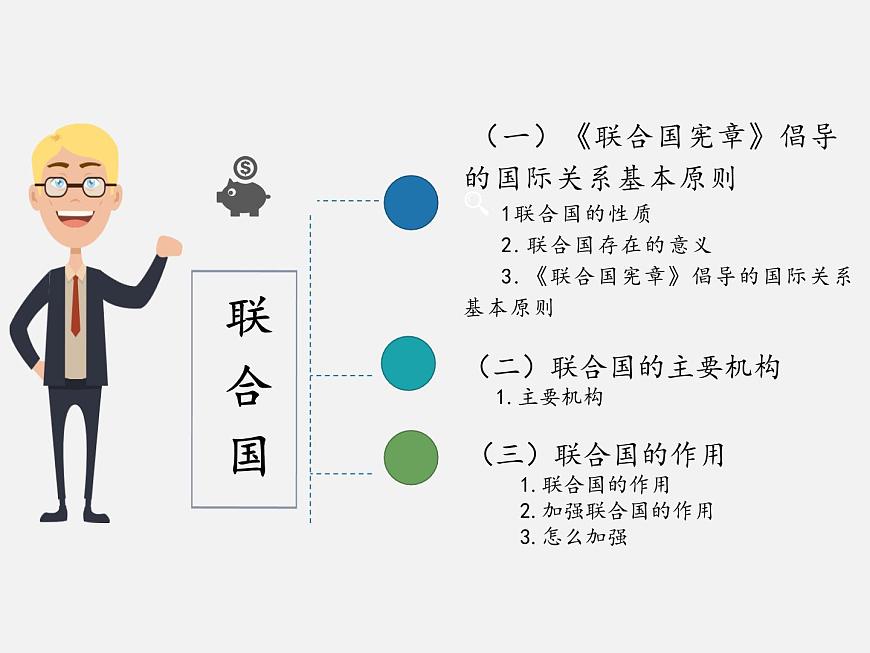 联合国

（一）《联合国宪章》倡导的国际关系基本原则

1联合国的性质

2. 联合国存在的意义

3. 《联合国宪章》倡导的国际关系基本原则

（二）联合国的主要机构

1. 主要机构

（三）联合国的作用

1. 联合国的作用

2. 加强联合国的作用

3. 怎么加强